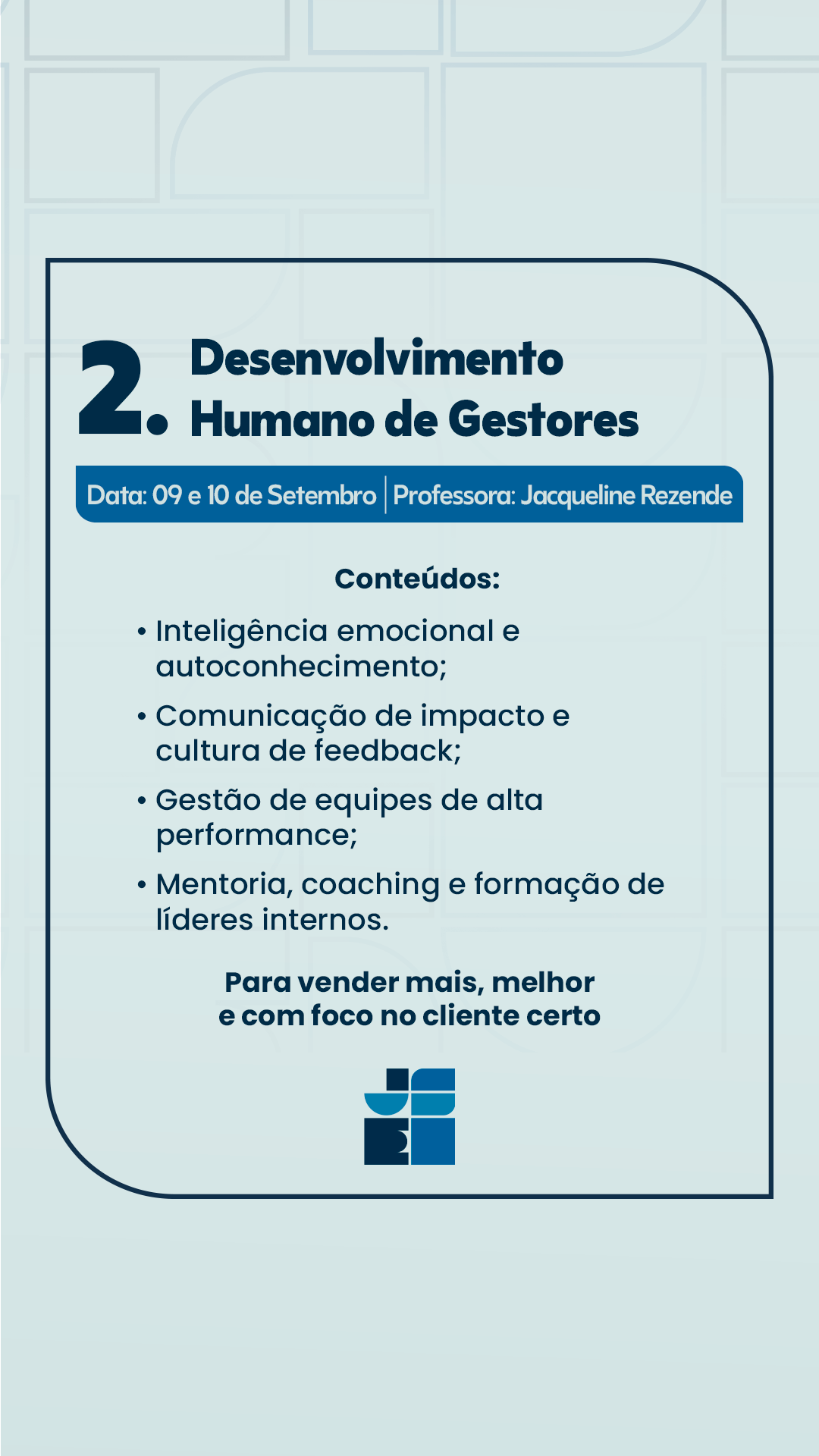 2. Desenvolvimento Humano de Gestores

Data: 09 e 10 de Setembro | Professora: Jacqueline Rezende

Conteúdos:

• Inteligência emocional e autoconhecimento;
• Comunicação de impacto e cultura de feedback;
• Gestão de equipes de alta performance;
• Mentoria, coaching e formação de líderes internos.

Para vender mais, melhor
e com foco no cliente certo